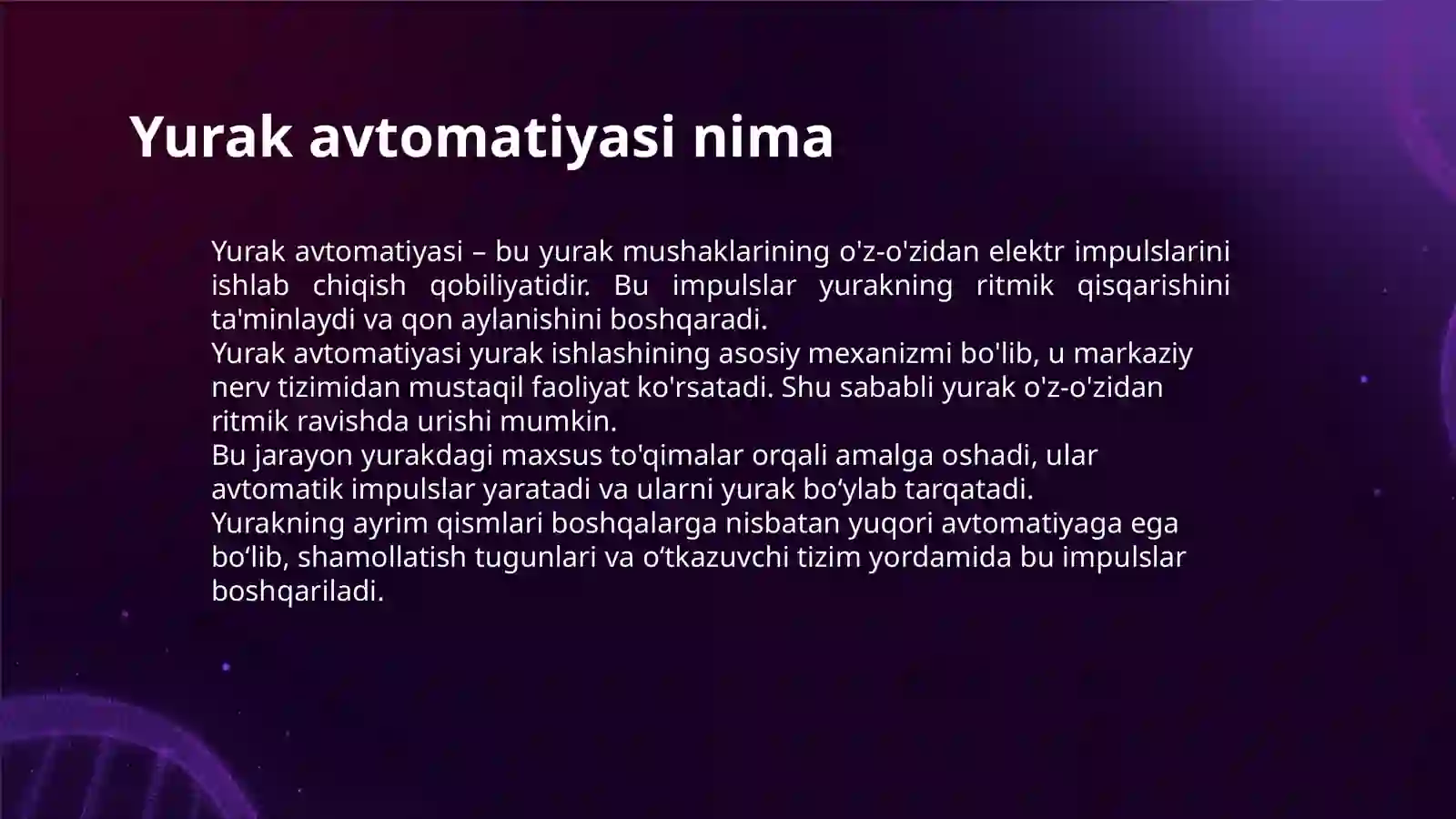 Yurak avtomatiyasi nima

Yurak avtomatiyasi – bu yurak mushaklarining o'z-o'zidan elektr impulslarini ishlab chiqish qobiliyatidir. Bu impulslar yurakning ritmik qisqarishini ta'minlaydi va qon aylanishini boshqaradi.
Yurak avtomatiyasi yurak ishlashining asosiy mexanizmi bo'lib, u markaziy nerv tizimidan mustaqil faoliyat ko'rsatadi. Shu sababli yurak o'z-o'zidan ritmik ravishda urishi mumkin.
Bu jarayon yurakdagi maxsus to'qimalar orqali amalga oshadi, ular avtomatik impulslar yaratadi va ularni yurak bo‘ylab tarqatadi.
Yurakning ayrim qismlari boshqalarga nisbatan yuqori avtomatiyaga ega bo‘lib, shamollatish tugunlari va o‘tkazuvchi tizim yordamida bu impulslar boshqariladi.